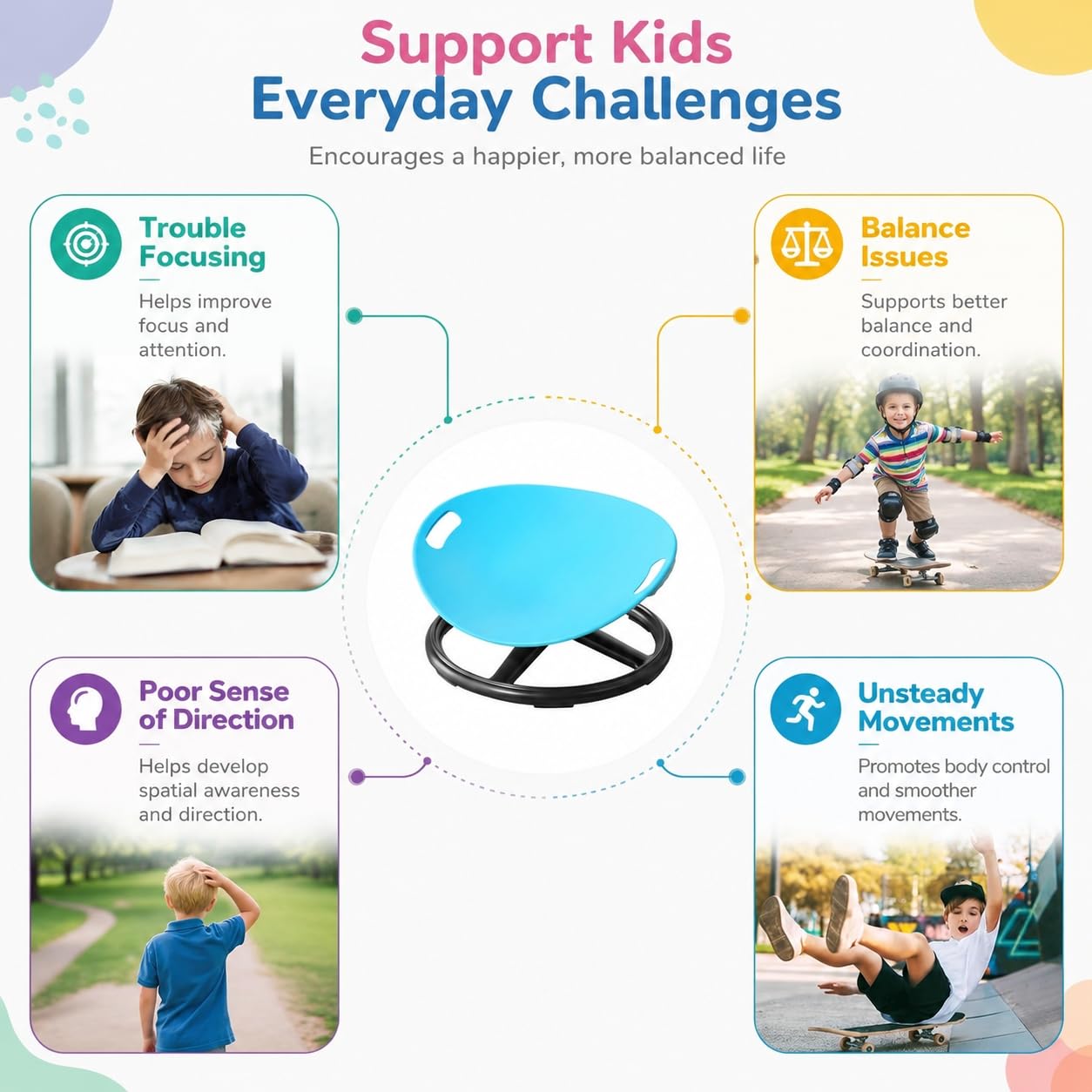 Support Kids
Everyday Challenges

Encourages a happier, more balanced life

Trouble
Focusing

Helps improve focus and attention.

Poor Sense
of Direction

Helps develop spatial awareness and direction.

Balance
Issues

Supports better balance and coordination.

Unsteady
Movements

Promotes body control and smoother movements.